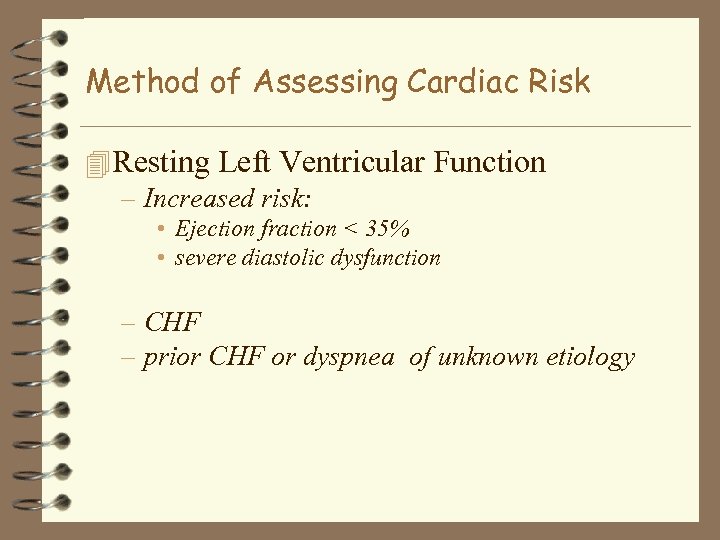 Method of Assessing Cardiac Risk

Resting Left Ventricular Function

– Increased risk:
• Ejection fraction < 35%
• severe diastolic dysfunction

– CHF
– prior CHF or dyspnea of unknown etiology